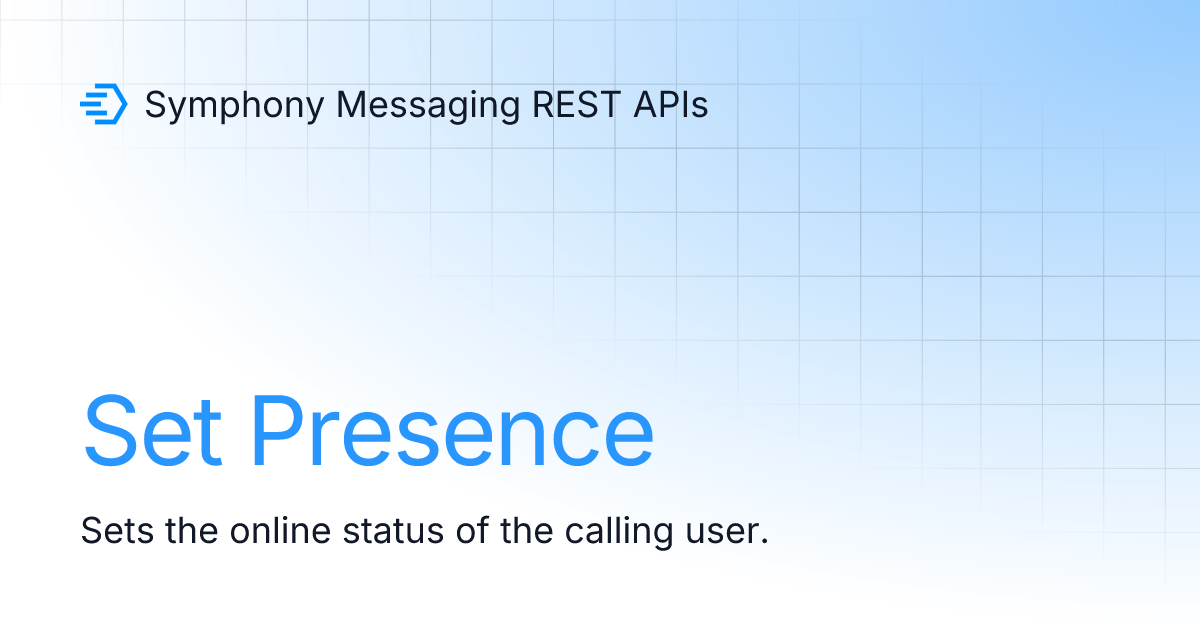 Symphony Messaging REST APIs

Set Presence

Sets the online status of the calling user.